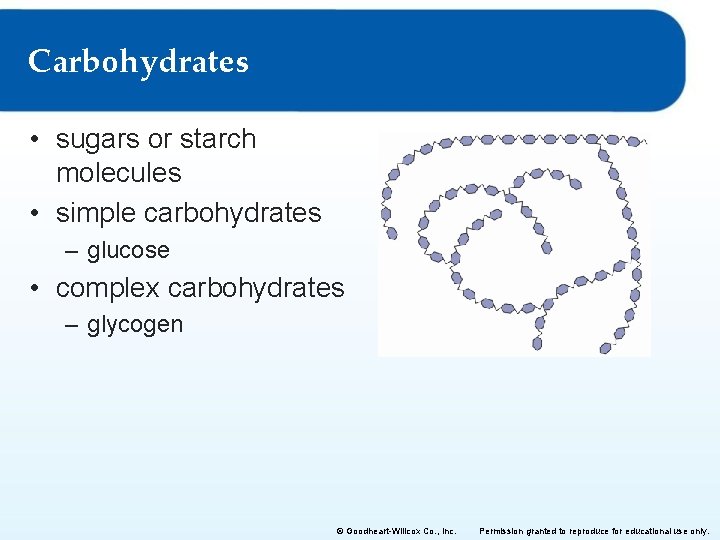 Carbohydrates

• sugars or starch molecules
• simple carbohydrates
– glucose
• complex carbohydrates
– glycogen

© Goodheart-Willcox Co., Inc. Permission granted to reproduce for educational use only.